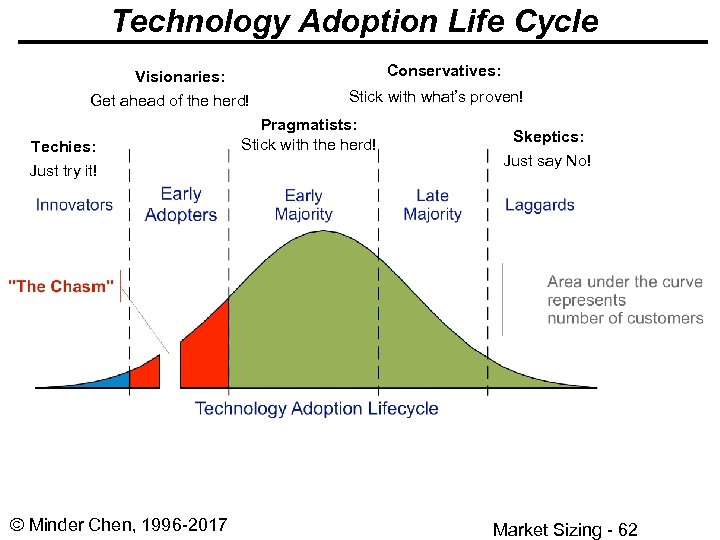 Technology Adoption Life Cycle

Visionaries:
Get ahead of the herd!

Conservatives:
Stick with what's proven!

Pragmatists:
Stick with the herd!

Techies:
Just try it!

Skeptics:
Just say No!

Innovators

Early Adopters

Early Majority

Late Majority

Laggards

"The Chasm"

Area under the curve represents number of customers

Technology Adoption Lifecycle

© Minder Chen, 1996-2017

Market Sizing - 62